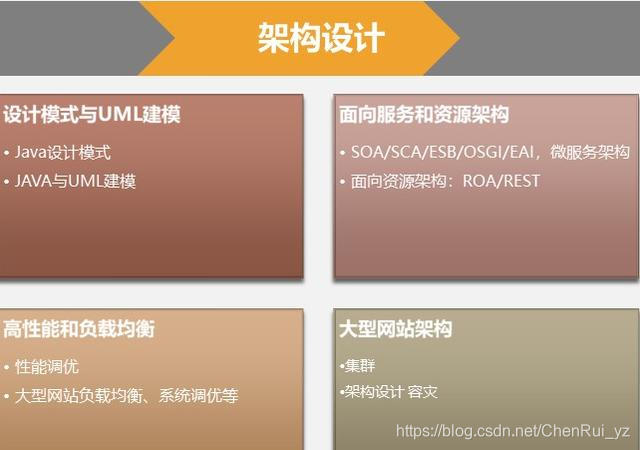 架构设计

设计模式与UML建模

• Java设计模式

• JAVA与UML建模

面向服务和资源架构

• SOA/SCA/ESB/OSGI/EAI，微服务架构

• 面向资源架构：ROA/REST

高性能和负载均衡

• 性能调优

• 大型网站负载均衡、系统调优等

大型网站架构

•集群

•架构设计 容灾

https://blog.csdn.net/ChenRui_yz